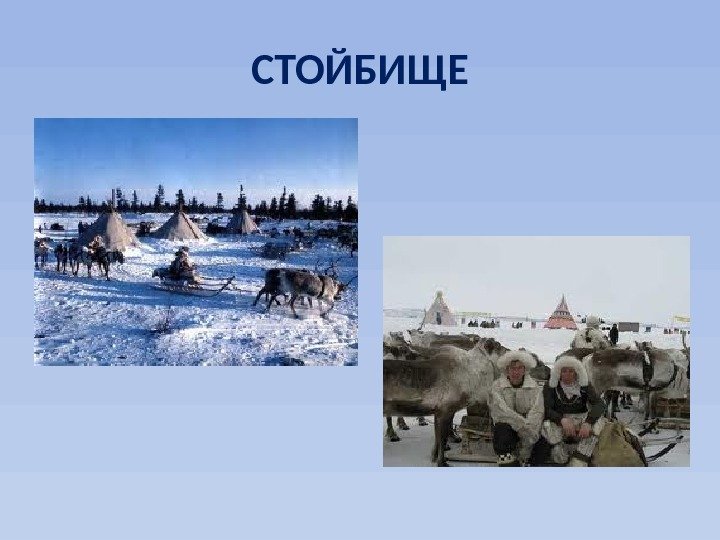 СТОЙБИЩЕ